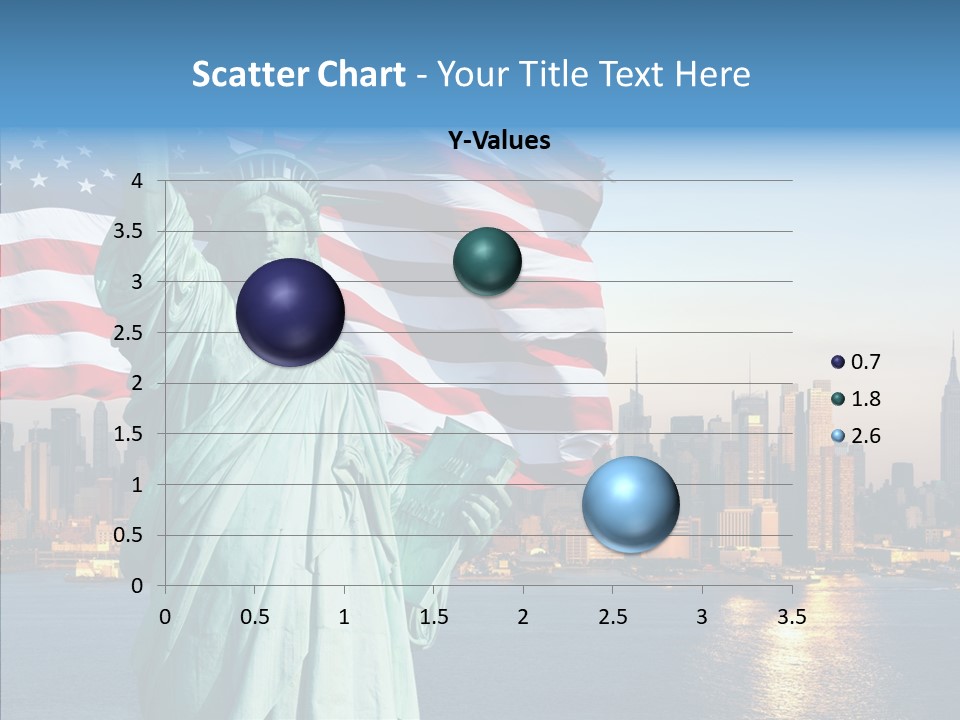 Scatter Chart - Your Title Text Here

Y-Values

4
3.5
3
2.5
2
1.5
1
0.5
0

0 0.5 1 1.5 2 2.5 3 3.5

0.7
1.8
2.6